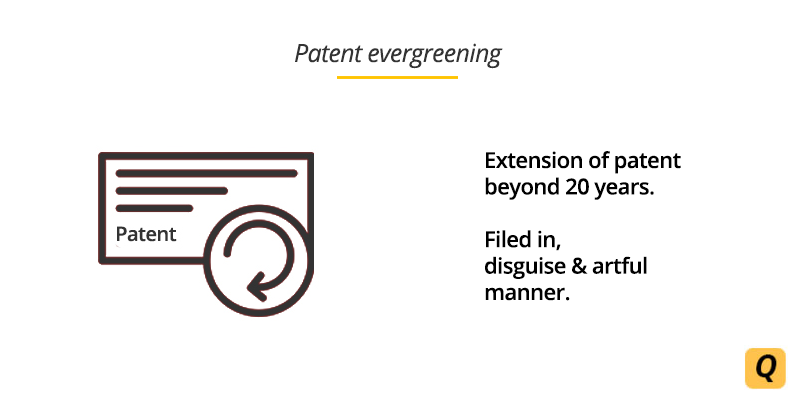 Patent evergreening

Patent

Extension of patent beyond 20 years.

Filed in,
disguise & artful manner.

Q